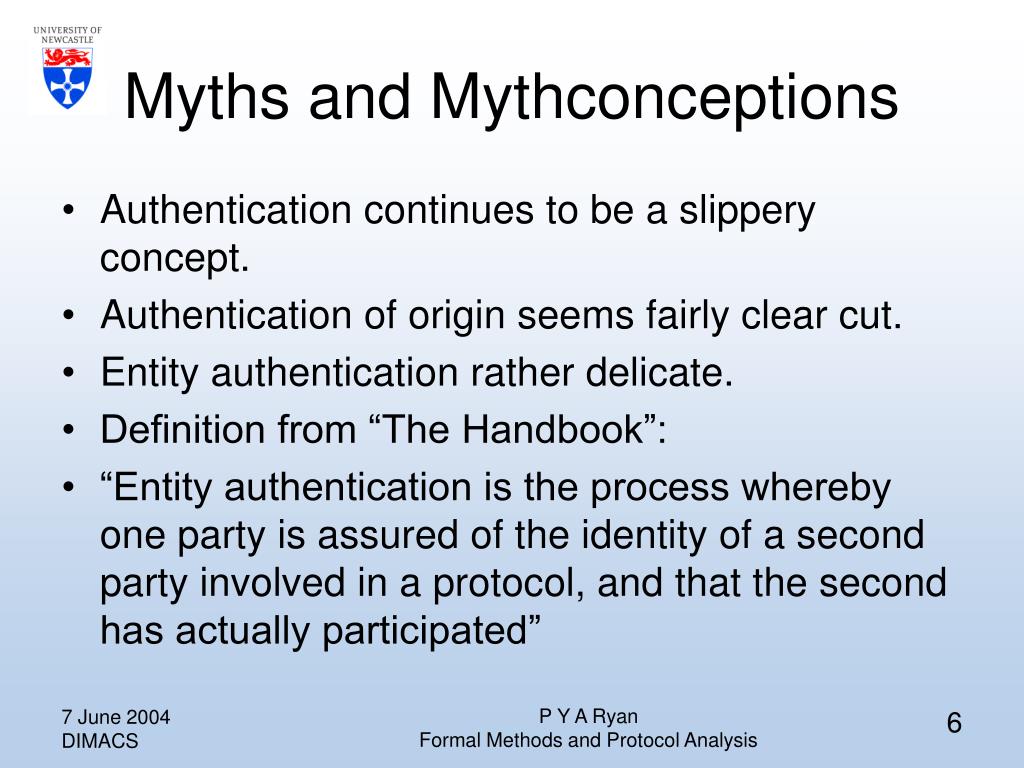 UNIVERSITY OF NEWCASTLE

Myths and Mythconceptions

• Authentication continues to be a slippery concept.
• Authentication of origin seems fairly clear cut.
• Entity authentication rather delicate.
• Definition from “The Handbook”:
• “Entity authentication is the process whereby one party is assured of the identity of a second party involved in a protocol, and that the second has actually participated”

7 June 2004
DIMACS

P Y A Ryan
Formal Methods and Protocol Analysis

6